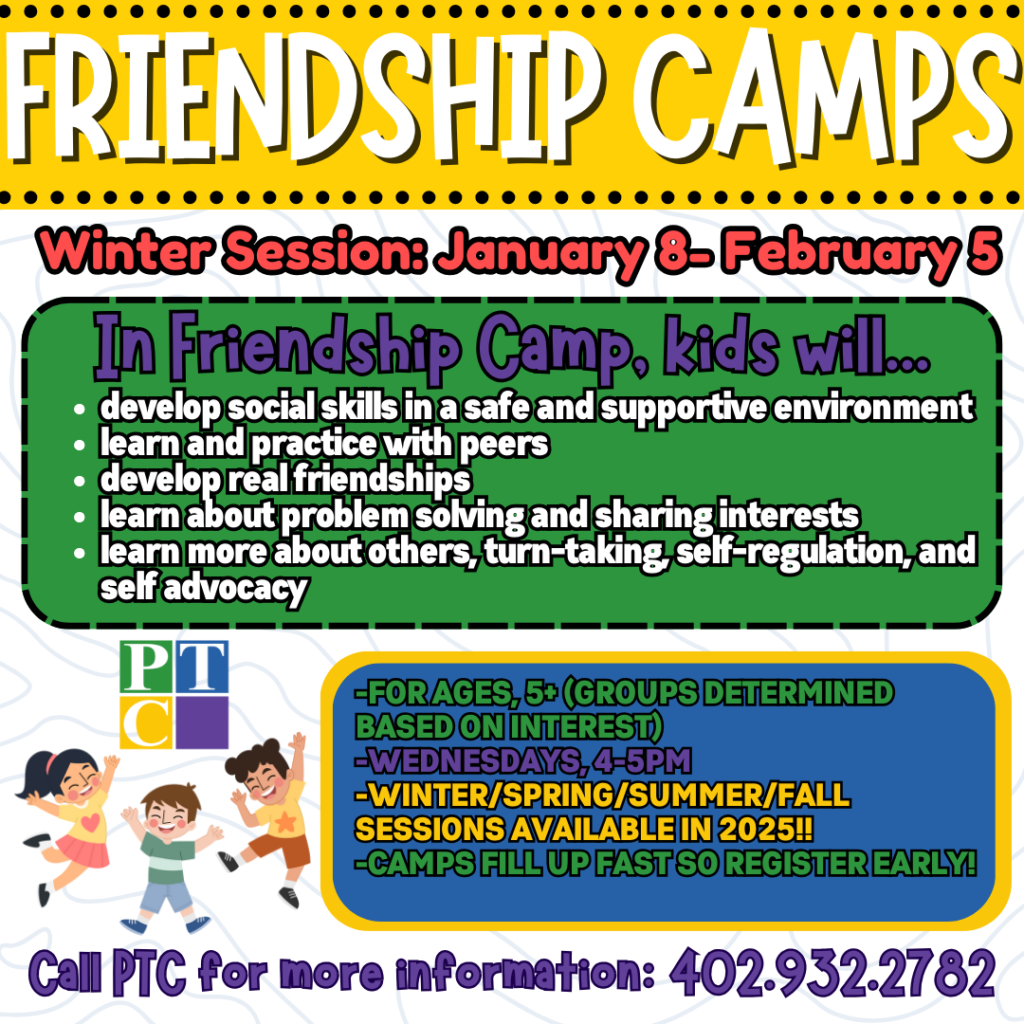 FRIENDSHIP CAMPS

Winter Session: January 8- February 5

In Friendship Camp, kids will...

• develop social skills in a safe and supportive environment
• learn and practice with peers
• develop real friendships
• learn about problem solving and sharing interests
• learn more about others, turn-taking, self-regulation, and self advocacy

PTC

-FOR AGES, 5+ (GROUPS DETERMINED BASED ON INTEREST)
-WEDNESDAYS, 4-5PM
-WINTER/SPRING/SUMMER/FALL SESSIONS AVAILABLE IN 2025!!
-CAMPS FILL UP FAST SO REGISTER EARLY!

Call PTC for more information: 402.932.2782